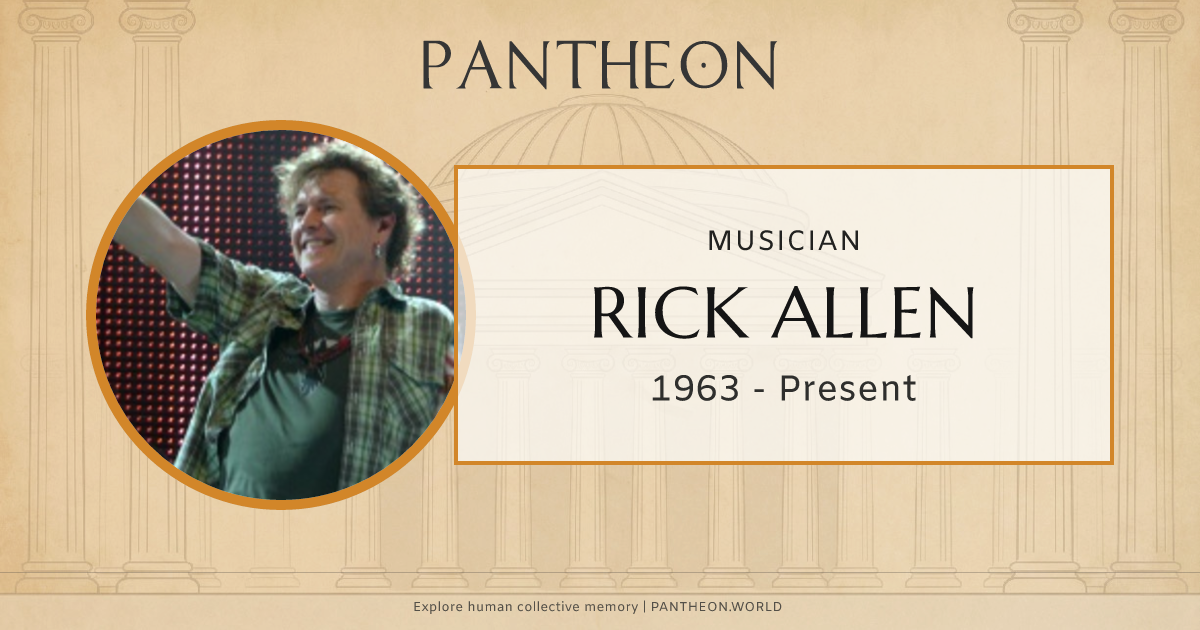 PANTHEON

MUSICIAN

RICK ALLEN

1963 - Present

Explore human collective memory | PANTHEON.WORLD